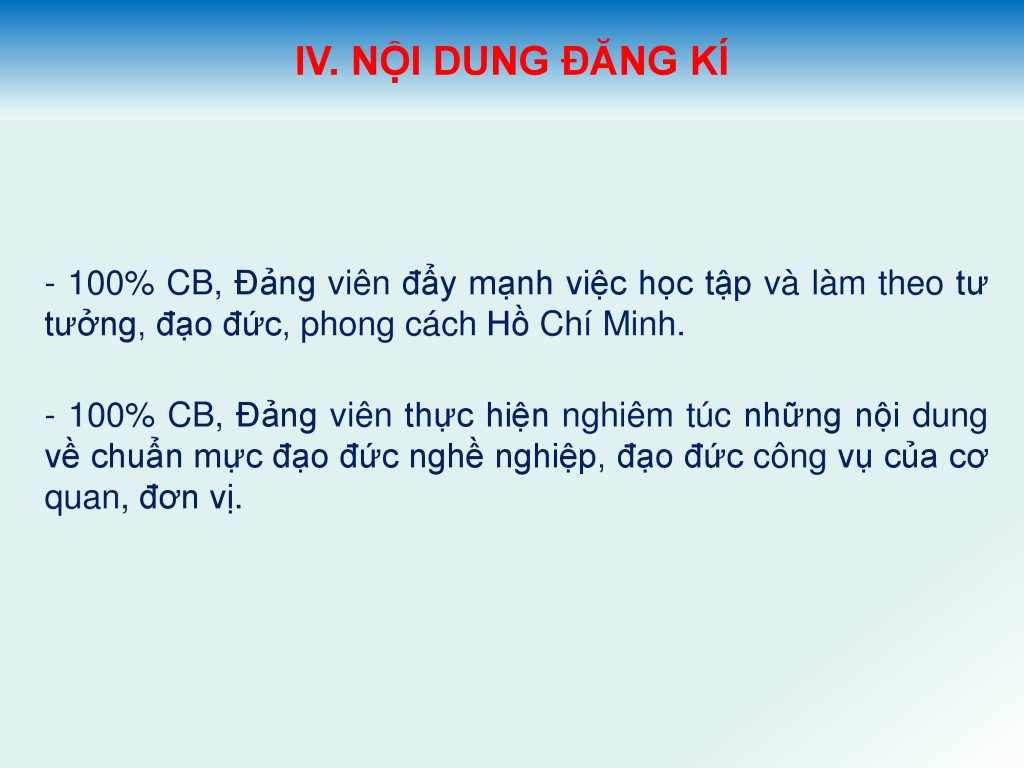 IV. NỘI DUNG ĐĂNG KÍ

- 100% CB, Đảng viên đẩy mạnh việc học tập và làm theo tư tưởng, đạo đức, phong cách Hồ Chí Minh.

- 100% CB, Đảng viên thực hiện nghiêm túc những nội dung về chuẩn mực đạo đức nghề nghiệp, đạo đức công vụ của cơ quan, đơn vị.